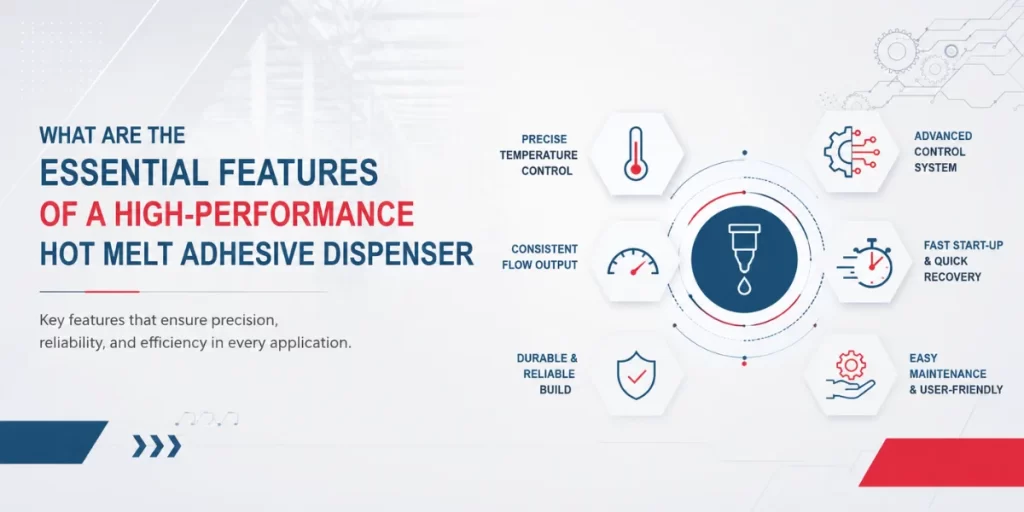 WHAT ARE THE
ESSENTIAL FEATURES
OF A HIGH-PERFORMANCE
HOT MELT ADHESIVE DISPENSER

Key features that ensure precision, reliability, and efficiency in every application.

PRECISE TEMPERATURE CONTROL

CONSISTENT FLOW OUTPUT

DURABLE & RELIABLE BUILD

ADVANCED CONTROL SYSTEM

FAST START-UP & QUICK RECOVERY

EASY MAINTENANCE & USER-FRIENDLY